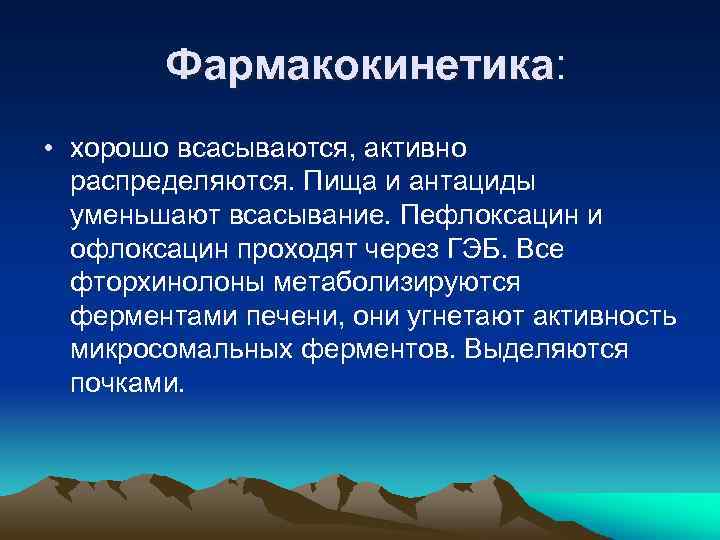 Фармакокинетика:

• хорошо всасываются, активно распределяются. Пища и антациды уменьшают всасывание. Пефлоксацин и офлоксацин проходят через ГЭБ. Все фторхинолоны метаболизируются ферментами печени, они угнетают активность микросомальных ферментов. Выделяются почками.